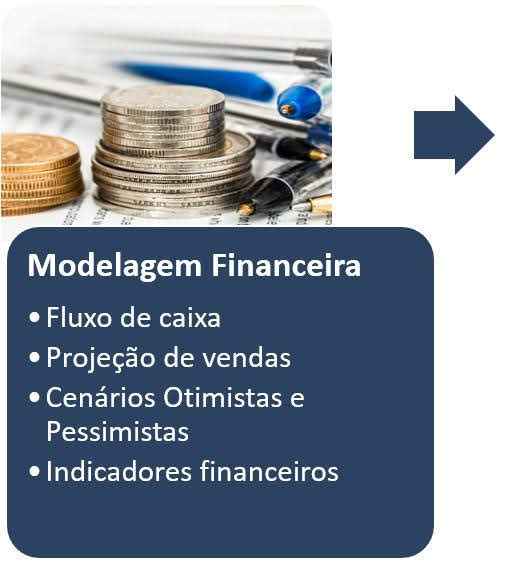 Modelagem Financeira

• Fluxo de caixa
• Projeção de vendas
• Cenários Otimistas e Pessimistas
• Indicadores financeiros